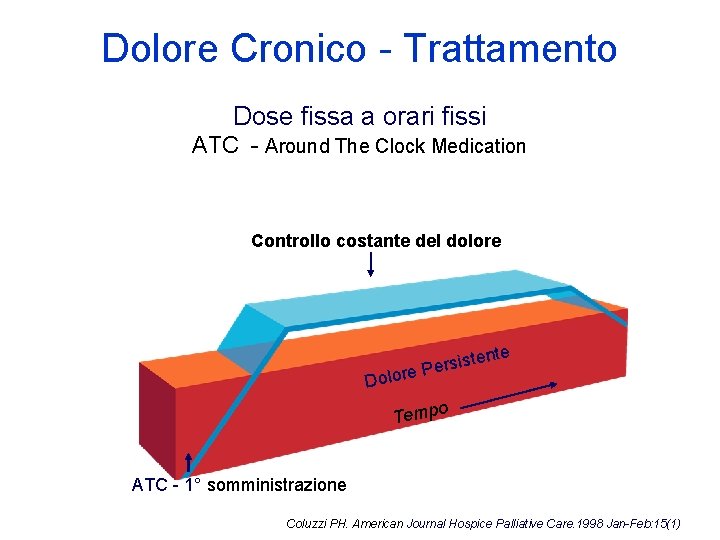 Dolore Cronico - Trattamento

Dose fissa a orari fissi
ATC - Around The Clock Medication

Controllo costante del dolore

Dolore Persistente

Tempo

ATC - 1° somministrazione

Coluzzi PH. American Journal Hospice Palliative Care.1998 Jan-Feb:15(1)